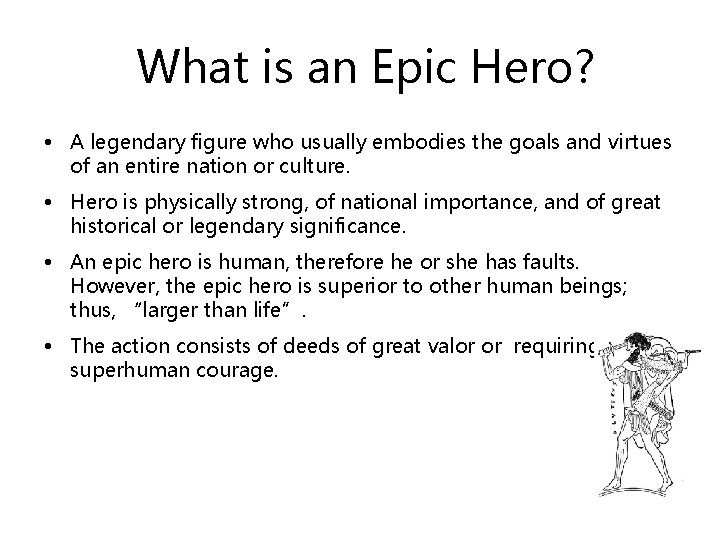 What is an Epic Hero?

• A legendary figure who usually embodies the goals and virtues of an entire nation or culture.

• Hero is physically strong, of national importance, and of great historical or legendary significance.

• An epic hero is human, therefore he or she has faults. However, the epic hero is superior to other human beings; thus, “larger than life”.

• The action consists of deeds of great valor or requiring superhuman courage.